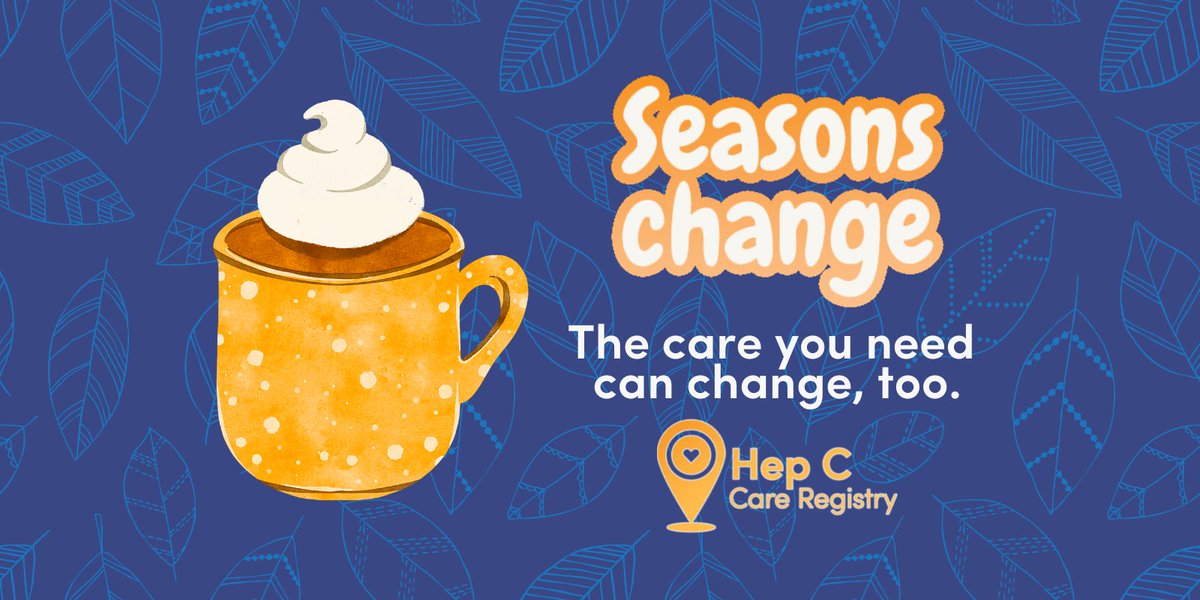 Seasons change

The care you need can change, too.

Hep C
Care Registry